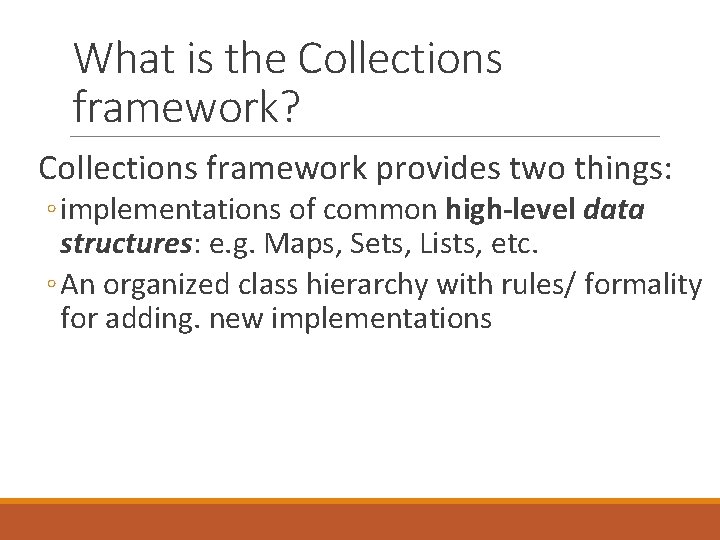 What is the Collections framework?

Collections framework provides two things:

◦ implementations of common high-level data structures: e.g. Maps, Sets, Lists, etc.

◦ An organized class hierarchy with rules/ formality for adding. new implementations